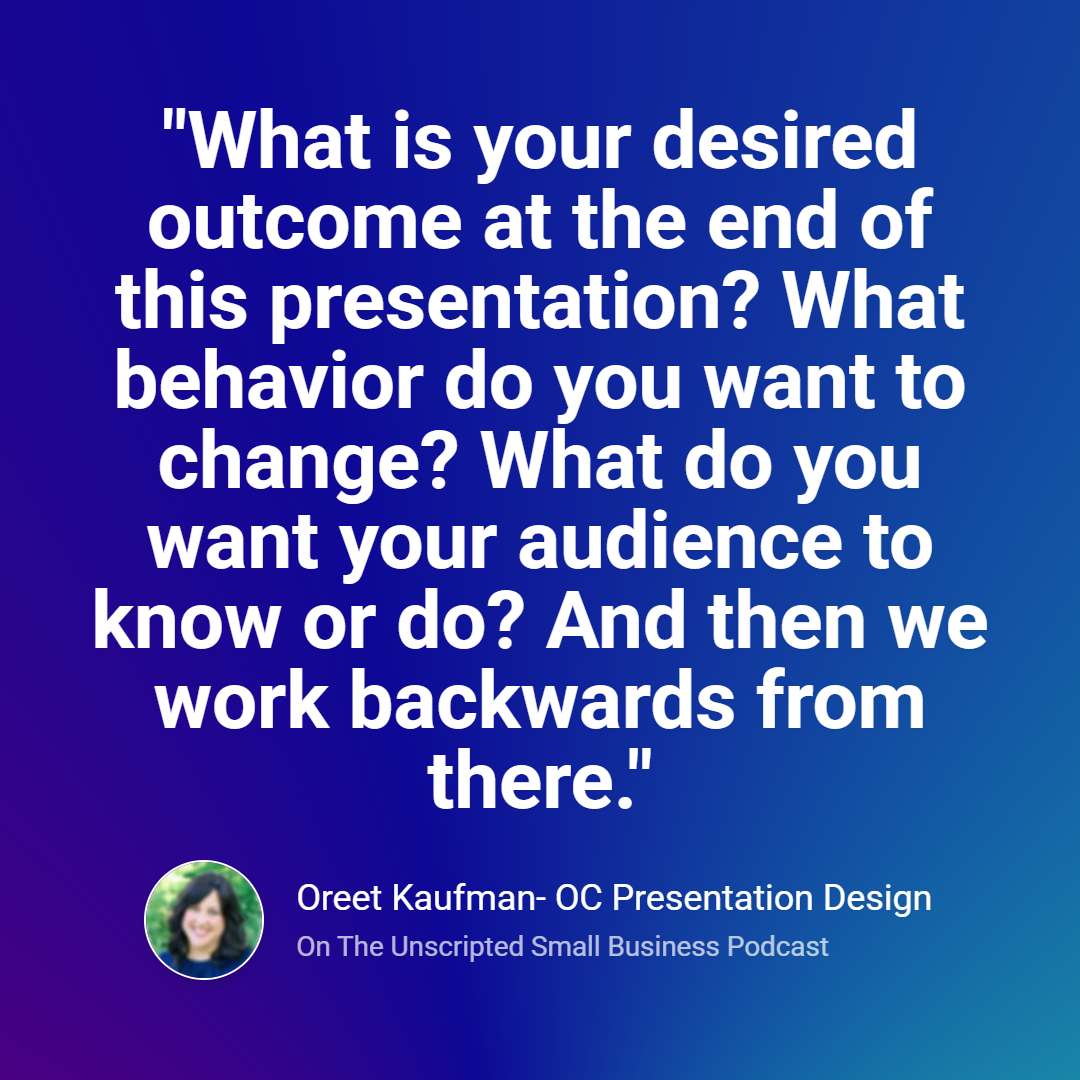 "What is your desired outcome at the end of this presentation? What behavior do you want to change? What do you want your audience to know or do? And then we work backwards from there."

Oreet Kaufman- OC Presentation Design
On The Unscripted Small Business Podcast